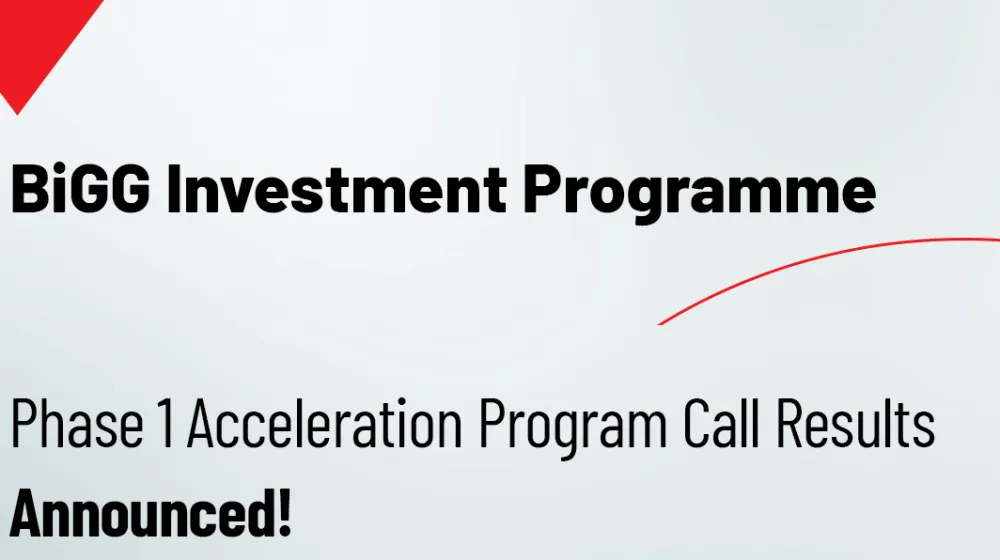 BiGG Investment Programme

Phase 1 Acceleration Program Call Results
Announced!